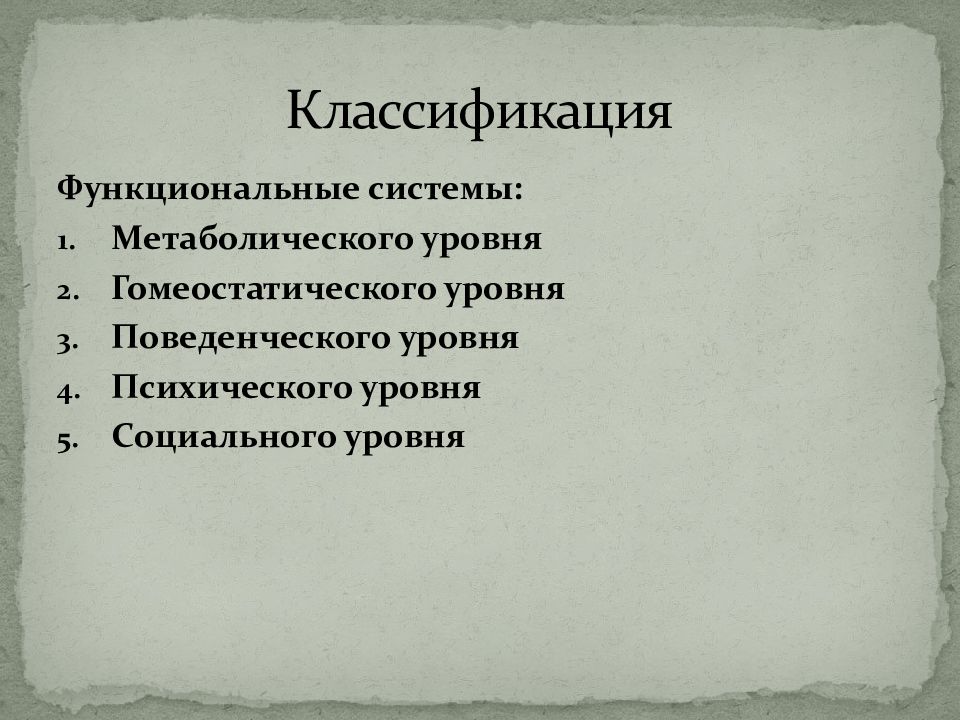 Классификация

Функциональные системы:

1. Метаболического уровня
2. Гомеостатического уровня
3. Поведенческого уровня
4. Психического уровня
5. Социального уровня